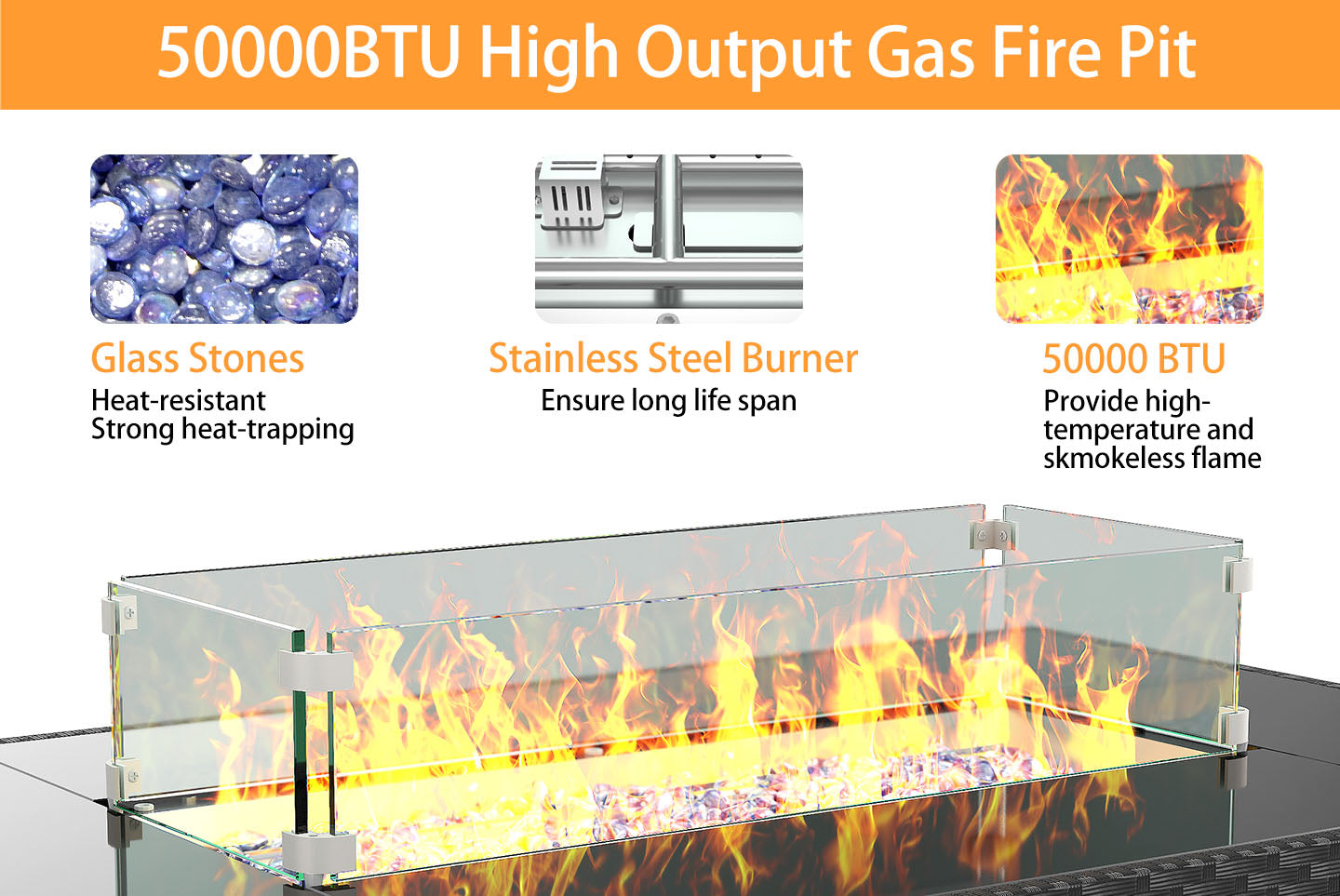 50000BTU High Output Gas Fire Pit

Glass Stones
Heat-resistant
Strong heat-trapping

Stainless Steel Burner
Ensure long life span

50000 BTU
Provide high-temperature and skmokeless flame